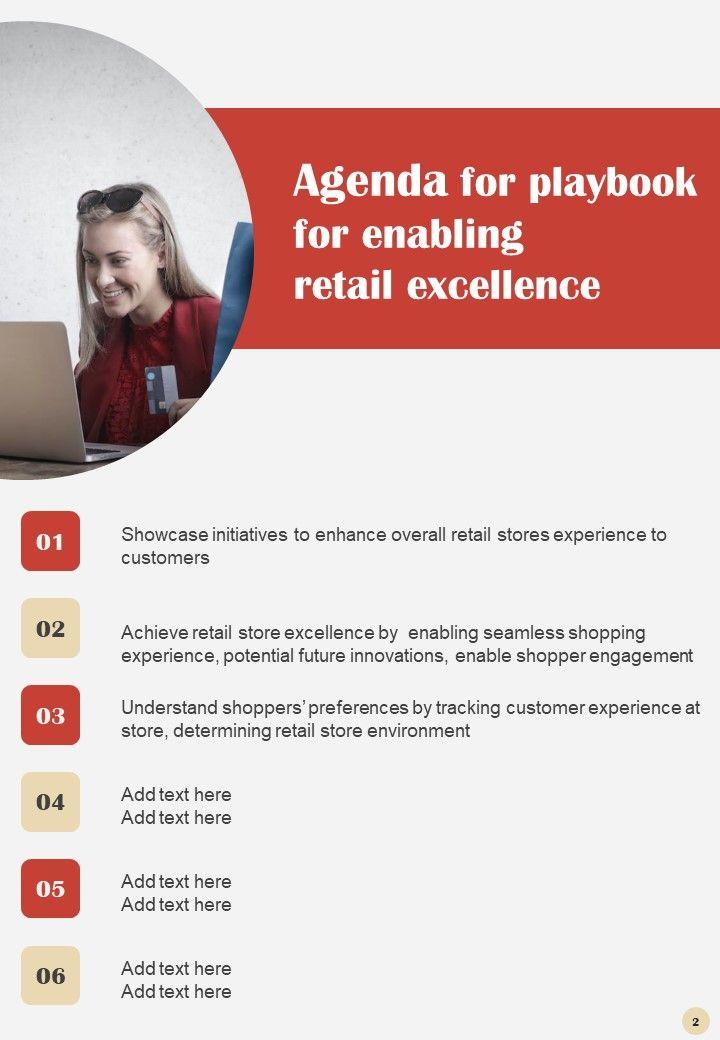 Agenda for playbook for enabling retail excellence

01
Showcase initiatives to enhance overall retail stores experience to customers

02
Achieve retail store excellence by enabling seamless shopping experience, potential future innovations, enable shopper engagement

03
Understand shoppers' preferences by tracking customer experience at store, determining retail store environment

04
Add text here
Add text here

05
Add text here
Add text here

06
Add text here
Add text here

2